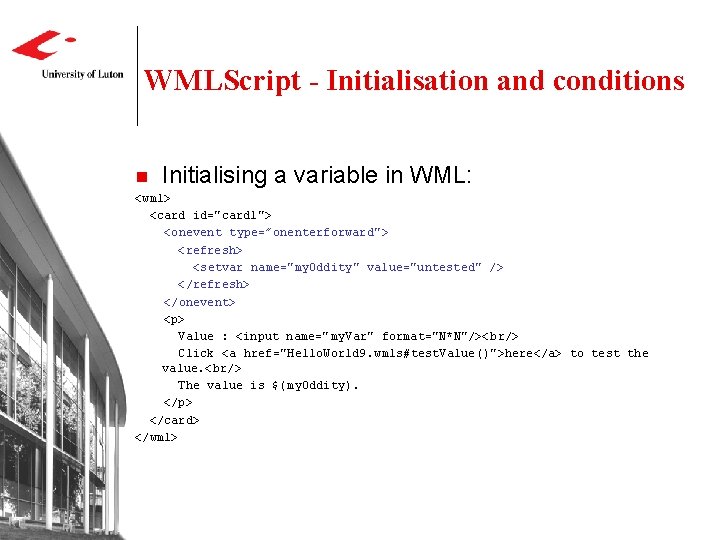 University of Luton

WMLScript - Initialisation and conditions

Initialising a variable in WML:

<wml>
<card id="card1">
<onevent type="onenterforward">
<refresh>
<setvar name="myOddity" value="untested" />
</refresh>
</onevent>
<p>
Value : <input name="myVar" format="N*N"/><br/>
Click <a href="HelloWorld9.wmls#testValue()">here</a> to test the value.<br/>
The value is $(myOddity).
</p>
</card>
</wml>